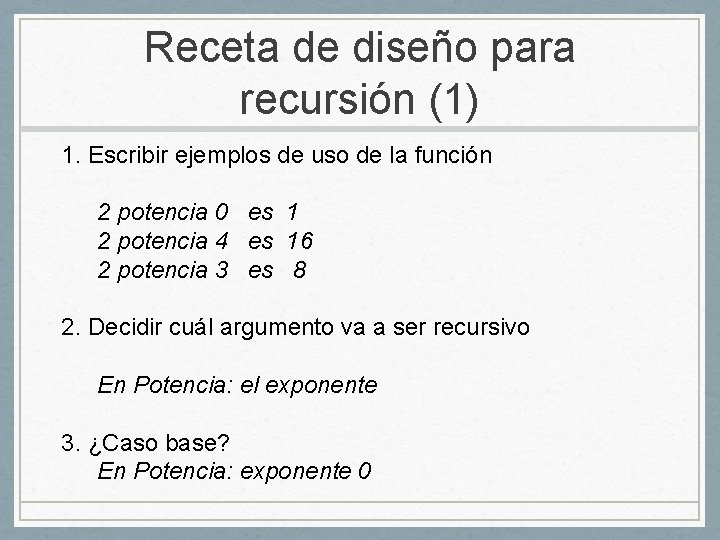 Receta de diseño para recursión (1)

1. Escribir ejemplos de uso de la función

2 potencia 0 es 1
2 potencia 4 es 16
2 potencia 3 es 8

2. Decidir cuál argumento va a ser recursivo

En Potencia: el exponente

3. ¿Caso base?
En Potencia: exponente 0